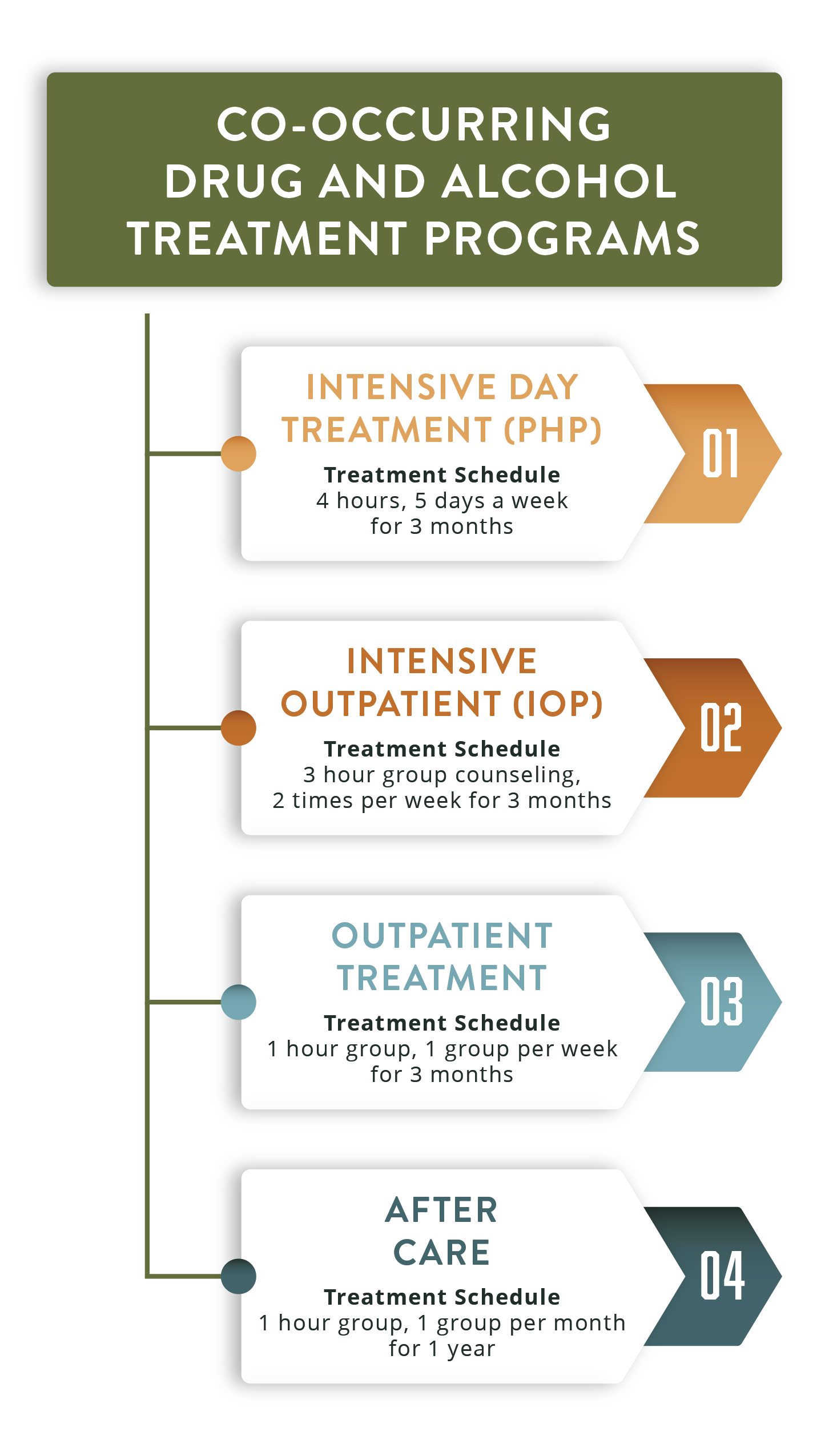 CO-OCCURRING DRUG AND ALCOHOL TREATMENT PROGRAMS

INTENSIVE DAY TREATMENT (PHP)

Treatment Schedule
4 hours, 5 days a week for 3 months

01

INTENSIVE OUTPATIENT (IOP)

Treatment Schedule
3 hour group counseling, 2 times per week for 3 months

02

OUTPATIENT TREATMENT

Treatment Schedule
1 hour group, 1 group per week for 3 months

03

AFTER CARE

Treatment Schedule
1 hour group, 1 group per month for 1 year

04